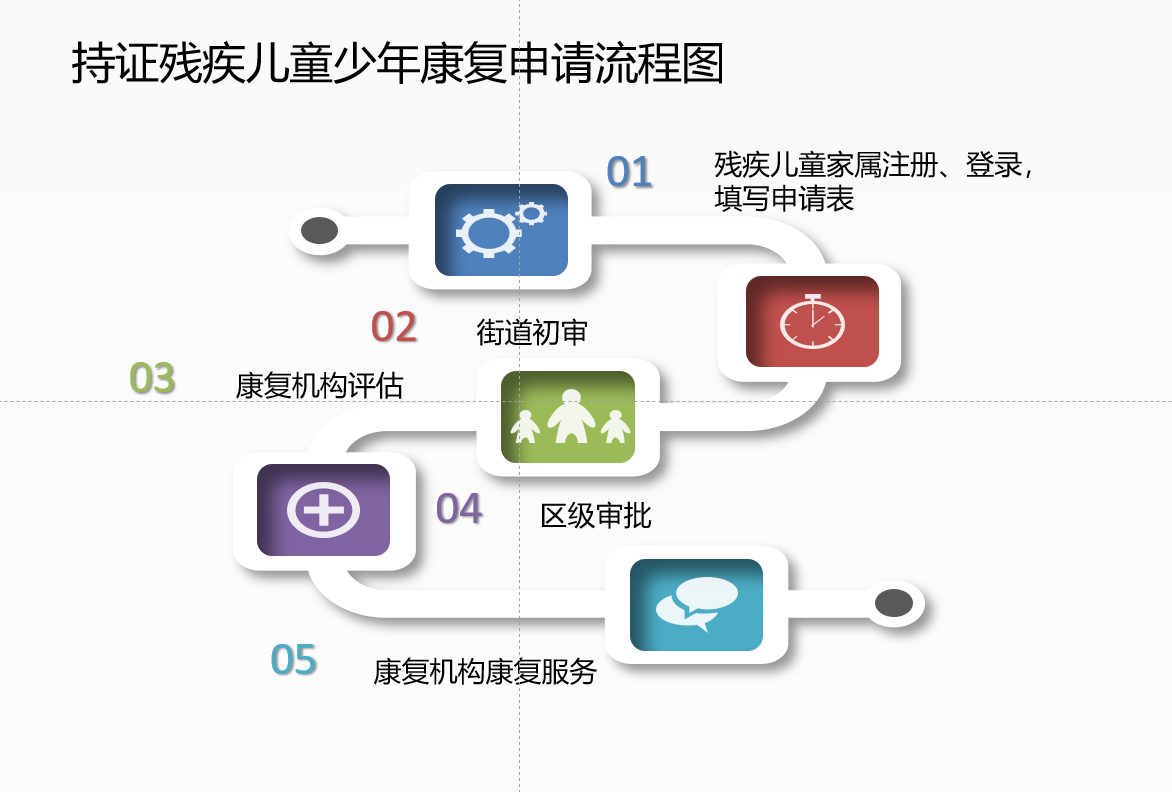 持证残疾儿童少年康复申请流程图

01
残疾儿童家属注册、登录，填写申请表

02
街道初审

03
康复机构评估

04
区级审批

05
康复机构康复服务